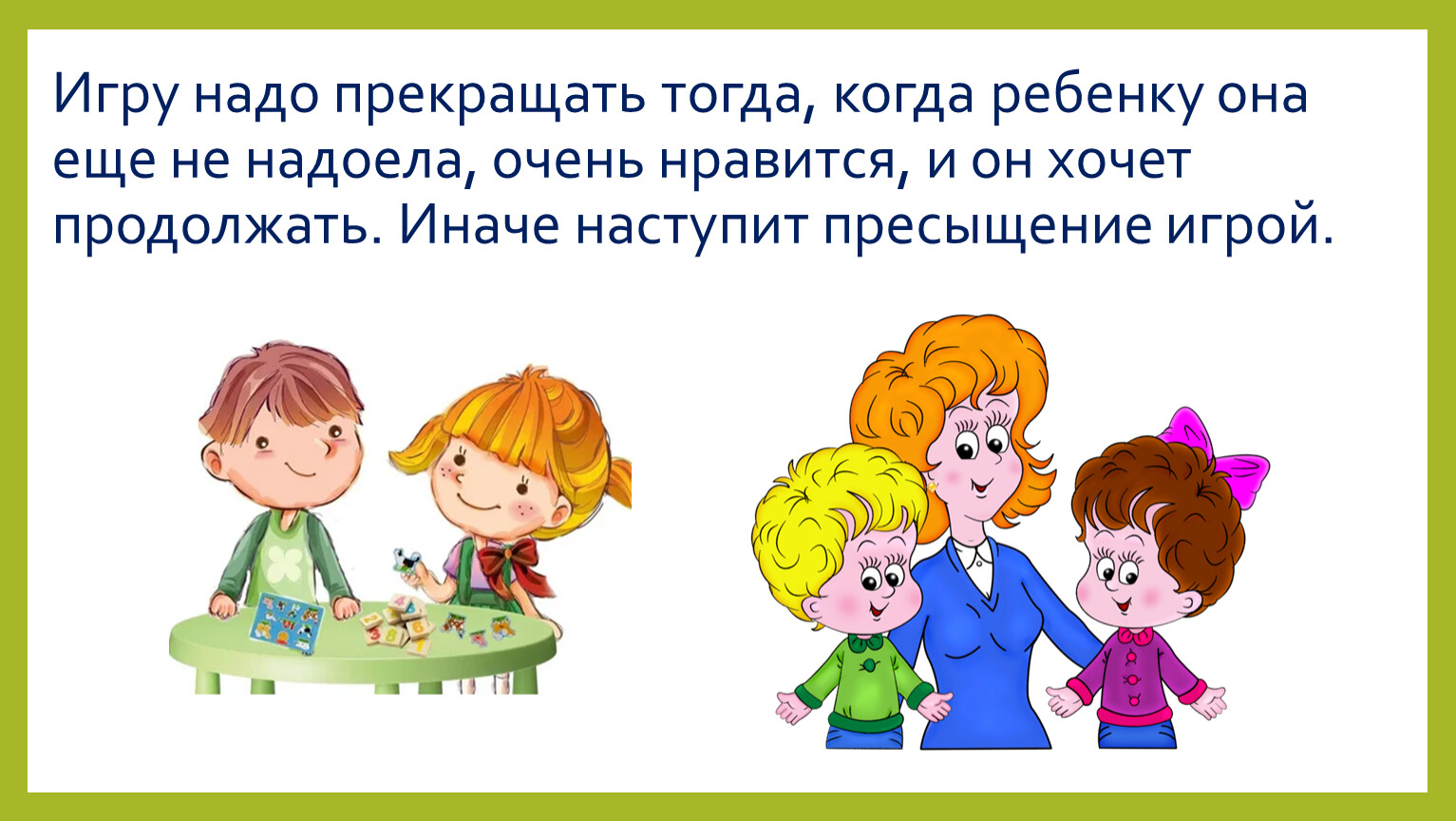 Игру надо прекращать тогда, когда ребенку она еще не надоела, очень нравится, и он хочет продолжать. Иначе наступит пресыщение игрой.